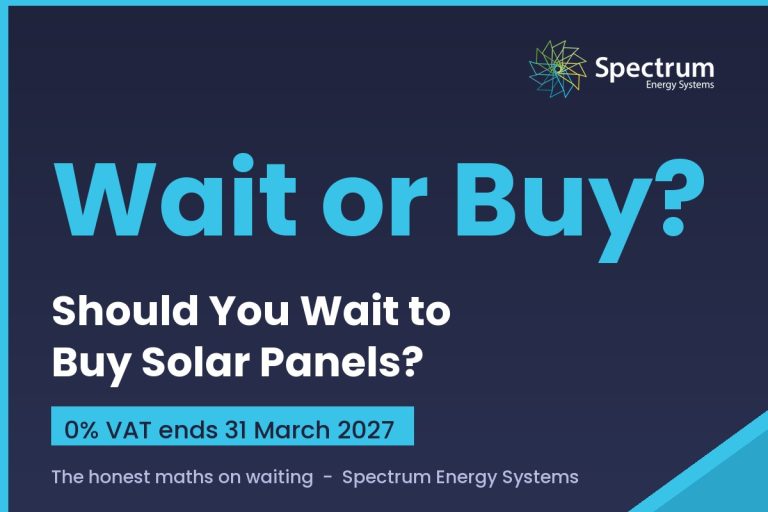 Spectrum
Energy Systems

Wait or Buy?

Should You Wait to Buy Solar Panels?

0% VAT ends 31 March 2027

The honest maths on waiting - Spectrum Energy Systems